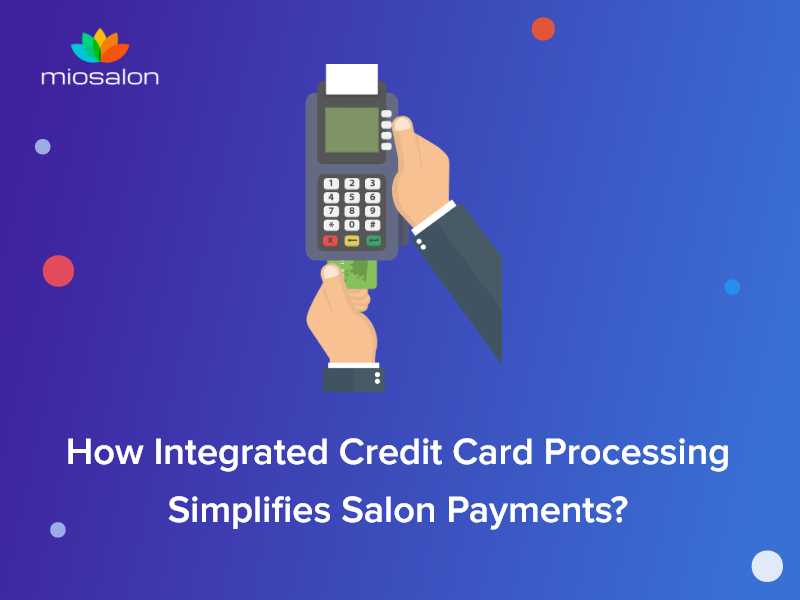 miosalon

1 2 3
4 5 6
7 8 9
* 0 #

How Integrated Credit Card Processing Simplifies Salon Payments?